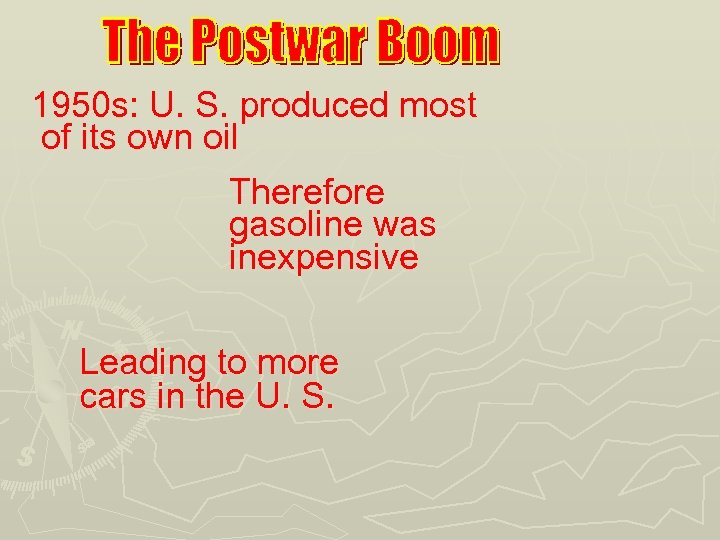 The Postwar Boom

1950s: U. S. produced most of its own oil

Therefore gasoline was inexpensive

Leading to more cars in the U. S.